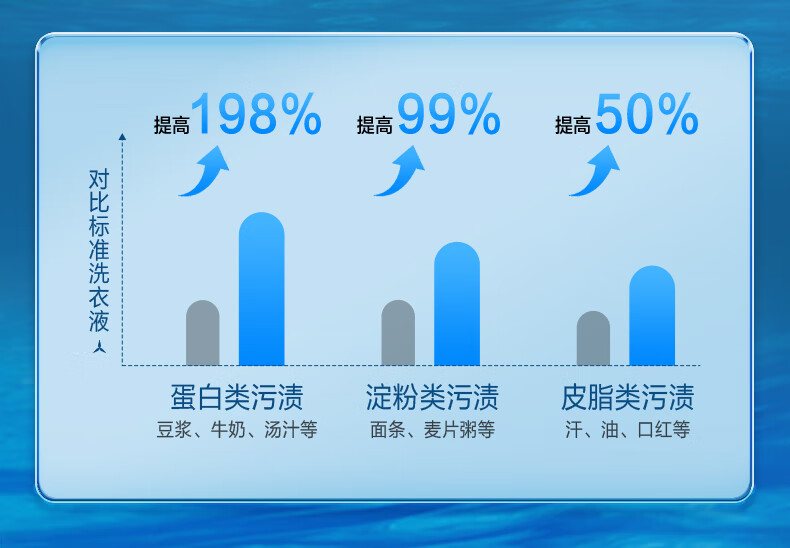 对比标准洗衣液

提高198%

提高99%

提高50%

蛋白类污渍
豆浆、牛奶、汤汁等

淀粉类污渍
面条、麦片粥等

皮脂类污渍
汗、油、口红等